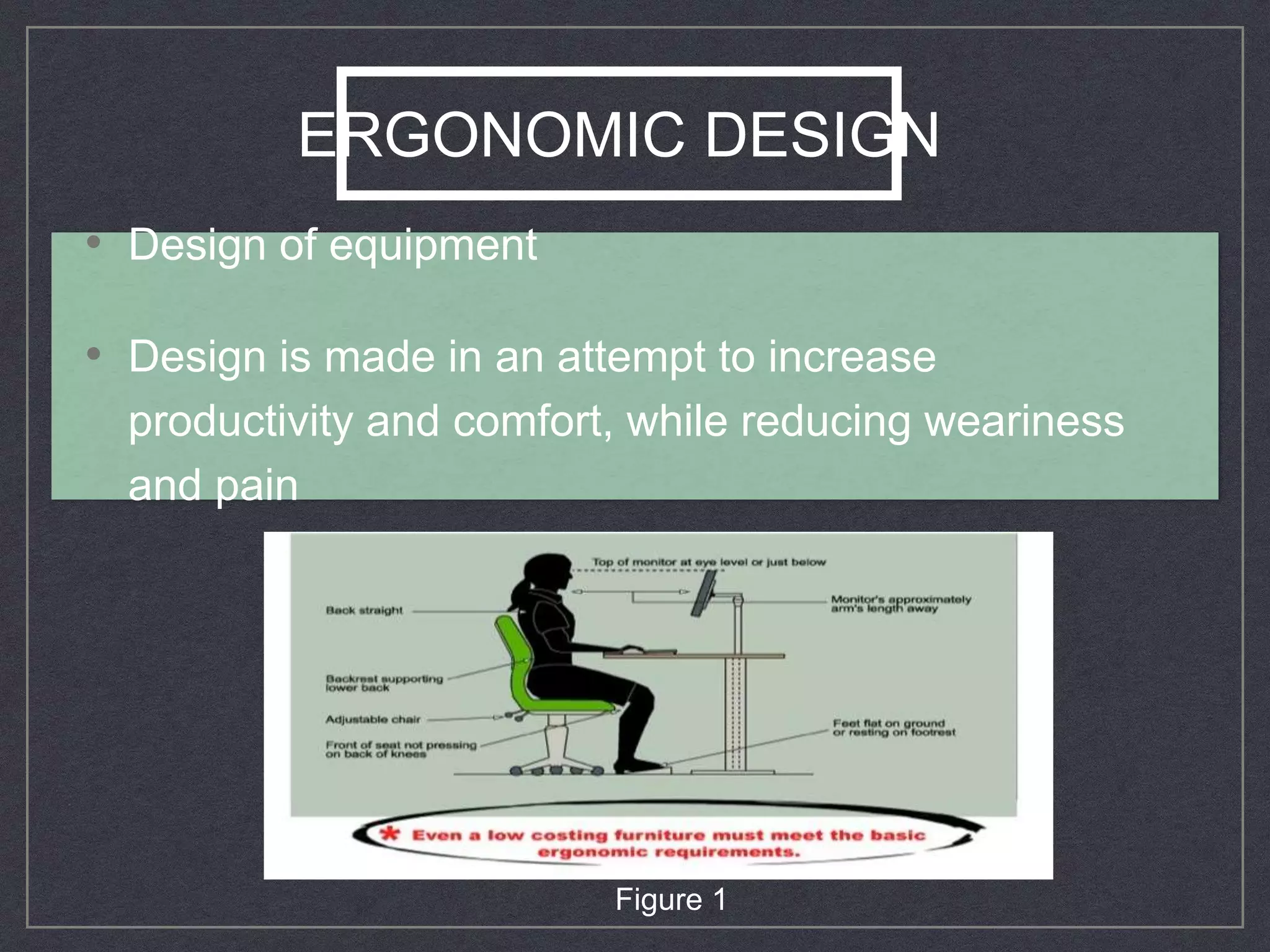 ERGONOMIC DESIGN

• Design of equipment

• Design is made in an attempt to increase productivity and comfort, while reducing weariness and pain

Top of monitor at eye level or just below

Back straight

Monitor's approximately arm's length away

Backrest supporting lower back

Adjustable chair

Front of seat not pressing on back of knees

Feet flat on ground or resting on footrest

* Even a low costing furniture must meet the basic ergonomic requirements.

Figure 1